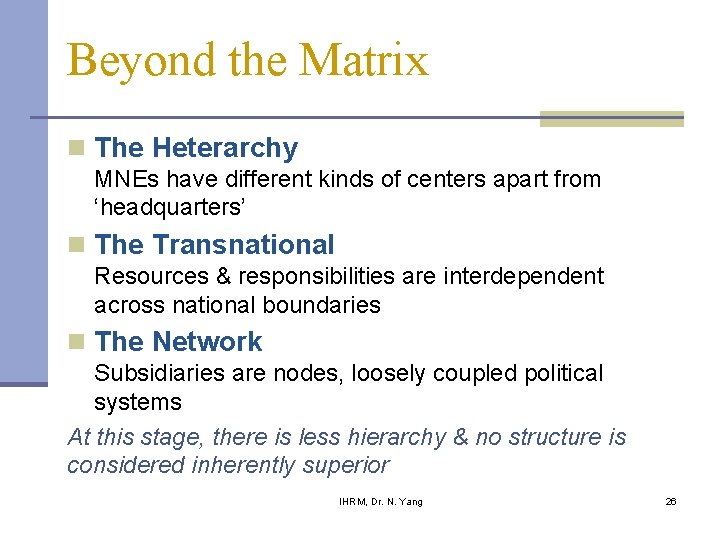 Beyond the Matrix

The Heterarchy
MNEs have different kinds of centers apart from ‘headquarters’

The Transnational
Resources & responsibilities are interdependent across national boundaries

The Network
Subsidiaries are nodes, loosely coupled political systems

At this stage, there is less hierarchy & no structure is considered inherently superior

IHRM, Dr. N. Yang

26